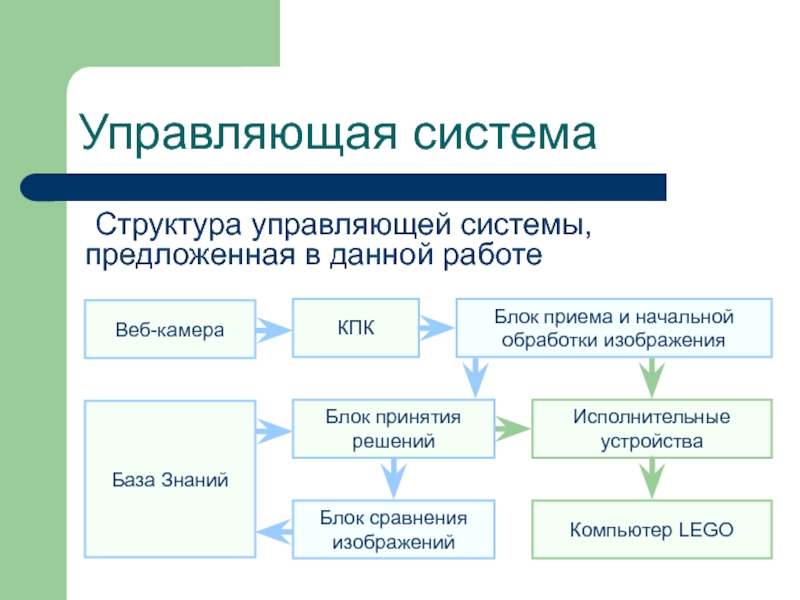 Управляющая система

Структура управляющей системы, предложенная в данной работе

Веб-камера

КПК

Блок приема и начальной обработки изображения

База Знаний

Блок принятия решений

Исполнительные устройства

Блок сравнения изображений

Компьютер LEGO